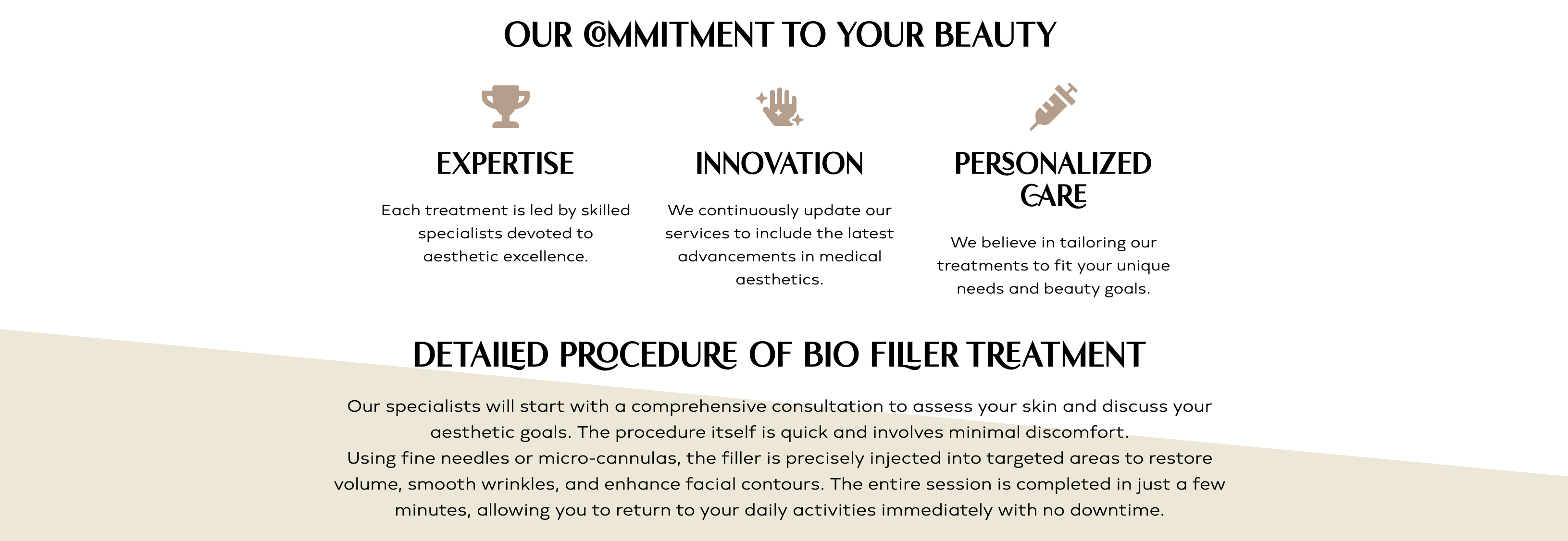 OUR COMMITMENT TO YOUR BEAUTY

EXPERTISE

Each treatment is led by skilled specialists devoted to aesthetic excellence.

INNOVATION

We continuously update our services to include the latest advancements in medical aesthetics.

PERSONALIZED CARE

We believe in tailoring our treatments to fit your unique needs and beauty goals.

DETAILED PROCEDURE OF BIO FILLER TREATMENT

Our specialists will start with a comprehensive consultation to assess your skin and discuss your aesthetic goals. The procedure itself is quick and involves minimal discomfort.
Using fine needles or micro-cannulas, the filler is precisely injected into targeted areas to restore volume, smooth wrinkles, and enhance facial contours. The entire session is completed in just a few minutes, allowing you to return to your daily activities immediately with no downtime.